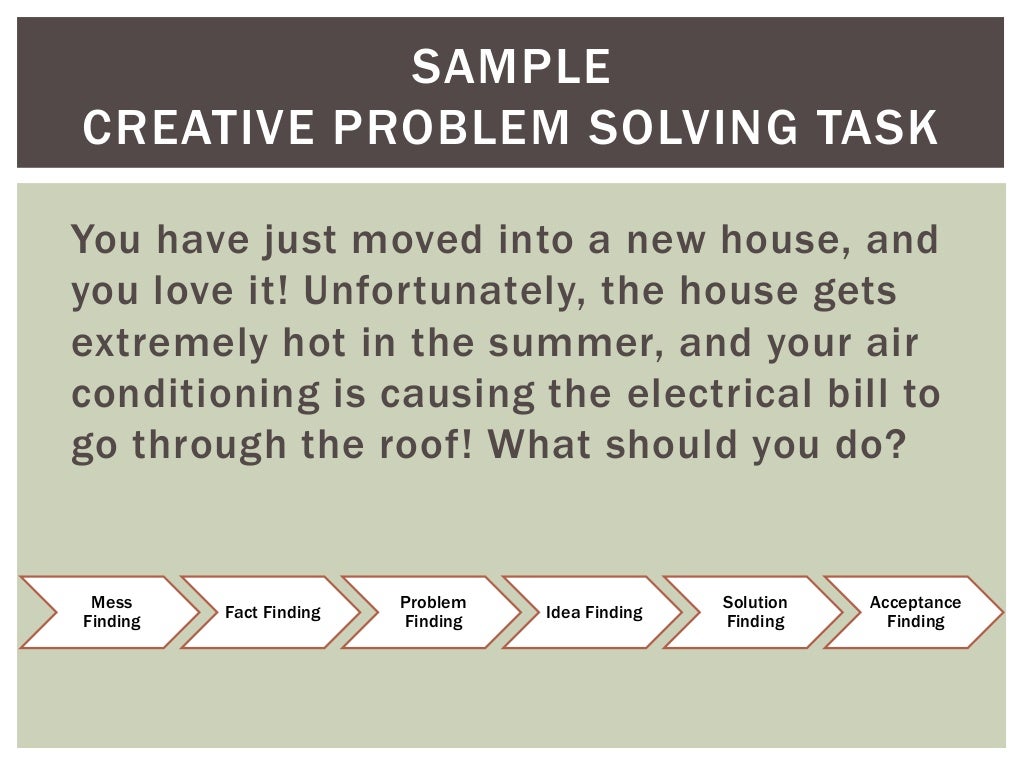 SAMPLE
CREATIVE PROBLEM SOLVING TASK

You have just moved into a new house, and you love it! Unfortunately, the house gets extremely hot in the summer, and your air conditioning is causing the electrical bill to go through the roof! What should you do?

Mess Finding

Fact Finding

Problem Finding

Idea Finding

Solution Finding

Acceptance Finding